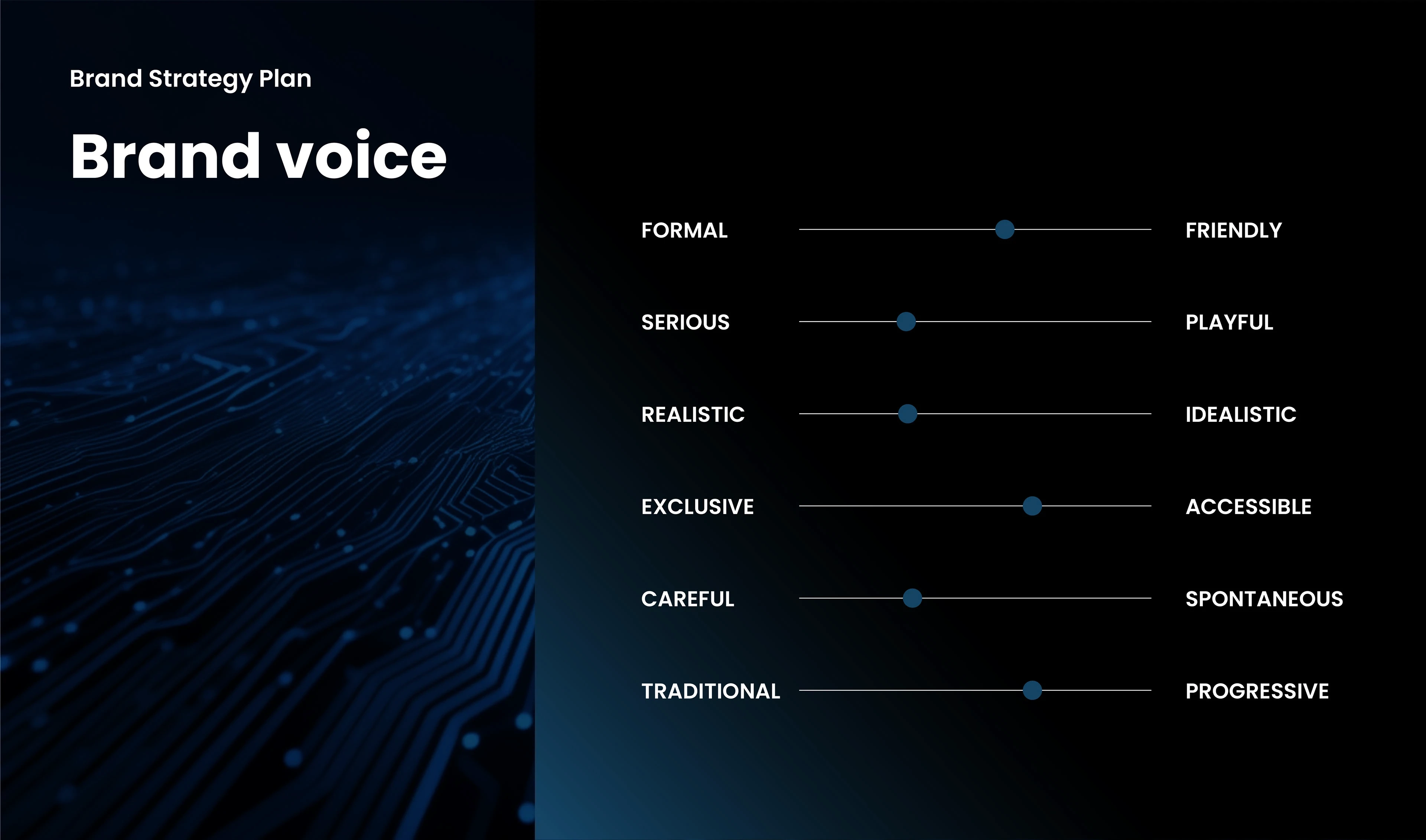 Brand Strategy Plan

Brand voice

FORMAL FRIENDLY

SERIOUS PLAYFUL

REALISTIC IDEALISTIC

EXCLUSIVE ACCESSIBLE

CAREFUL SPONTANEOUS

TRADITIONAL PROGRESSIVE